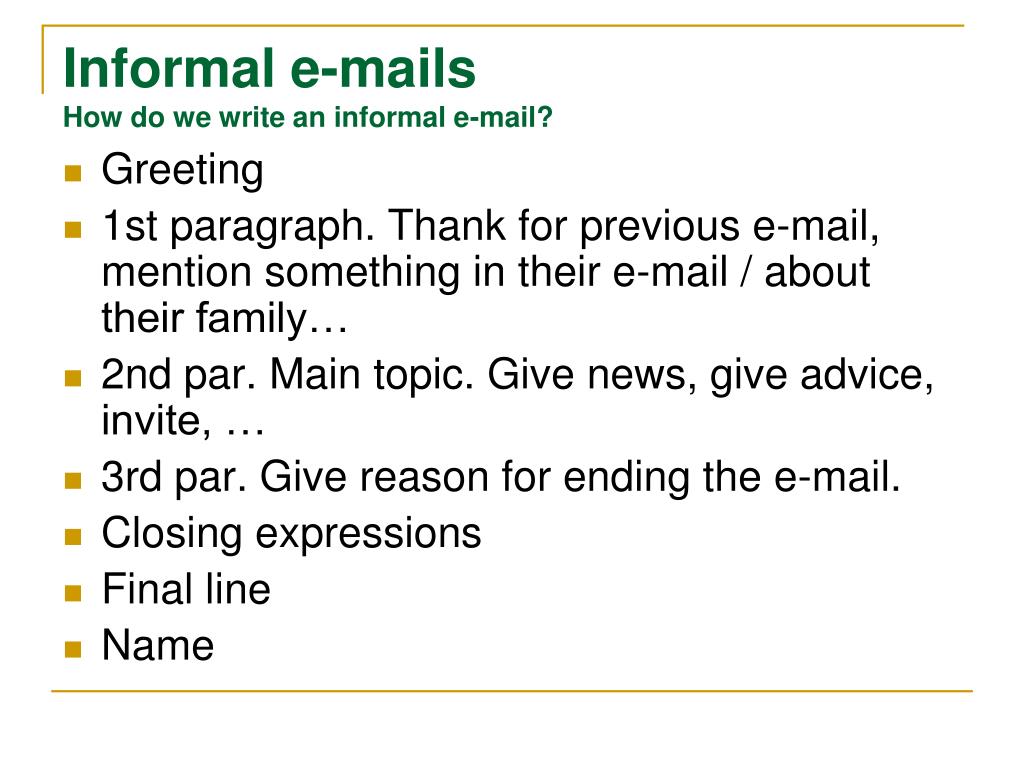 Informal e-mails
How do we write an informal e-mail?

- Greeting
- 1st paragraph. Thank for previous e-mail, mention something in their e-mail / about their family…
- 2nd par. Main topic. Give news, give advice, invite, …
- 3rd par. Give reason for ending the e-mail.
- Closing expressions
- Final line
- Name